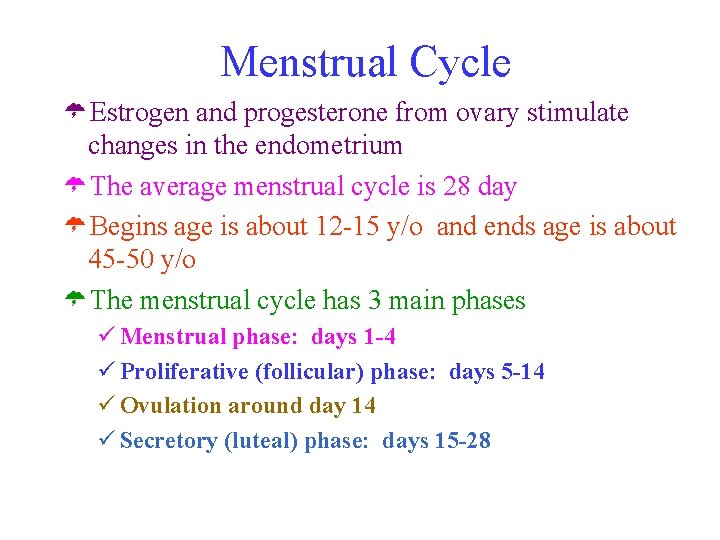 Menstrual Cycle

Estrogen and progesterone from ovary stimulate changes in the endometrium

The average menstrual cycle is 28 day

Begins age is about 12-15 y/o and ends age is about 45-50 y/o

The menstrual cycle has 3 main phases

✓ Menstrual phase: days 1-4

✓ Proliferative (follicular) phase: days 5-14

✓ Ovulation around day 14

✓ Secretory (luteal) phase: days 15-28